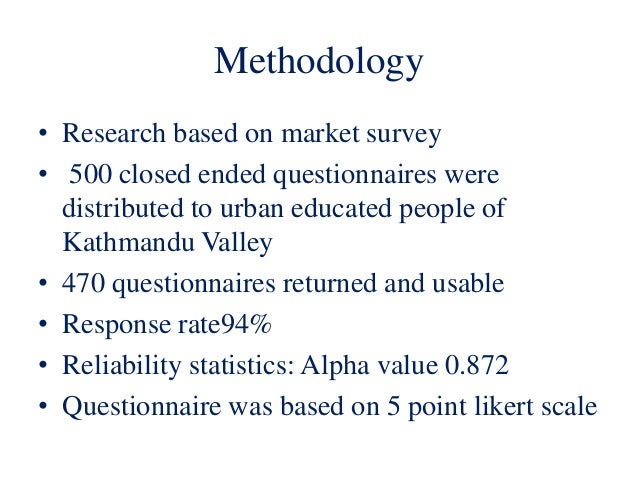 Methodology

• Research based on market survey
• 500 closed ended questionnaires were distributed to urban educated people of Kathmandu Valley
• 470 questionnaires returned and usable
• Response rate94%
• Reliability statistics: Alpha value 0.872
• Questionnaire was based on 5 point likert scale